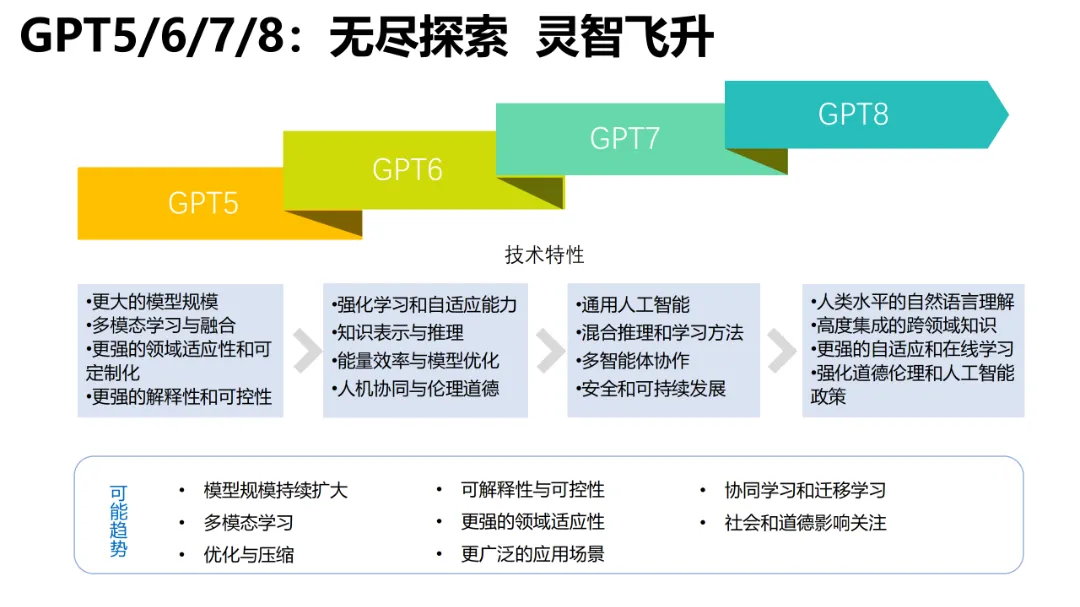 GPT5/6/7/8：无尽探索 灵智飞升

GPT5

GPT6

GPT7

GPT8

技术特性

•更大的模型规模
•多模态学习与融合
•更强的领域适应性和可定制化
•更强的解释性和可控性

•强化学习和自适应能力
•知识表示与推理
•能量效率与模型优化
•人机协同与伦理道德

•通用人工智能
•混合推理和学习方法
•多智能体协作
•安全和可持续发展

•人类水平的自然语言理解
•高度集成的跨领域知识
•更强的自适应和在线学习
•强化道德伦理和人工智能政策

可能趋势

• 模型规模持续扩大
• 多模态学习
• 优化与压缩

• 可解释性与可控性
• 更强的领域适应性
• 更广泛的应用场景

• 协同学习和迁移学习
• 社会和道德影响关注